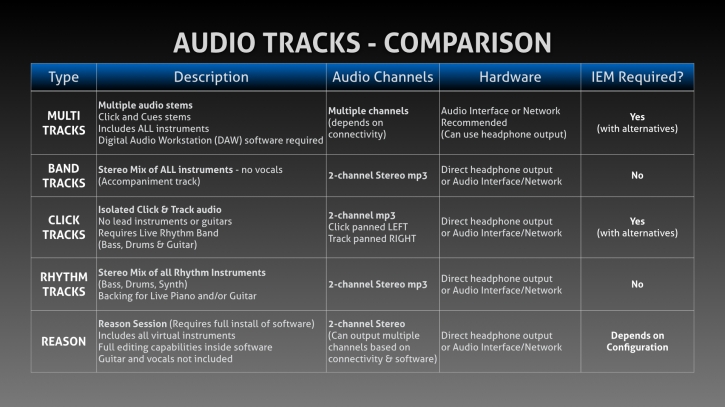 AUDIO TRACKS - COMPARISON

| Type | Description | Audio Channels | Hardware | IEM Required? |
|---|---|---|---|---|
| MULTI TRACKS | Multiple audio stems Click and Cues stems Includes ALL instruments Digital Audio Workstation (DAW) software required | Multiple channels (depends on connectivity) | Audio Interface or Network Recommended (Can use headphone output) | Yes (with alternatives) |
| BAND TRACKS | Stereo Mix of ALL instruments - no vocals (Accompaniment track) | 2-channel Stereo mp3 | Direct headphone output or Audio Interface/Network | No |
| CLICK TRACKS | Isolated Click & Track audio No lead instruments or guitars Requires Live Rhythm Band (Bass, Drums & Guitar) | 2-channel mp3 Click panned LEFT Track panned RIGHT | Direct headphone output or Audio Interface/Network | Yes (with alternatives) |
| RHYTHM TRACKS | Stereo Mix of all Rhythm Instruments (Bass, Drums, Synth) Backing for Live Piano and/or Guitar | 2-channel Stereo mp3 | Direct headphone output or Audio Interface/Network | No |
| REASON | Reason Session (Requires full install of software) Includes all virtual instruments Full editing capabilities inside software Guitar and vocals not included | 2-channel Stereo (Can output multiple channels based on connectivity & software) | Direct headphone output or Audio Interface/Network | Depends on Configuration |